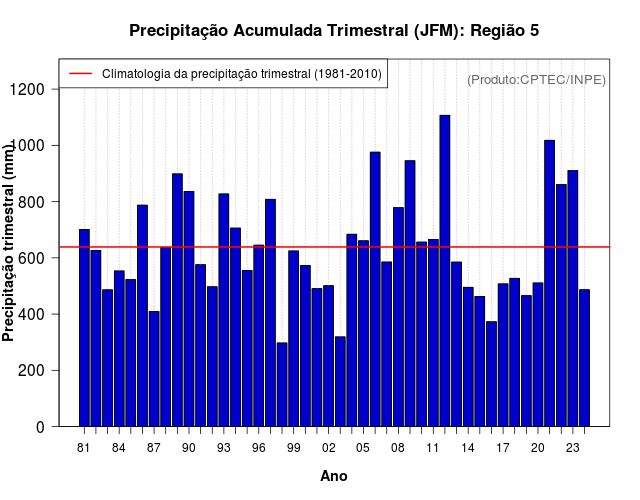 Precipitação Acumulada Trimestral (JFM): Região 5

Climatologia da precipitação trimestral (1981-2010)

(Produto:CPTEC/INPE)

Precipitação trimestral (mm)

1200
1000
800
600
400
200
0

81 84 87 90 93 96 99 02 05 08 11 14 17 20 23

Ano